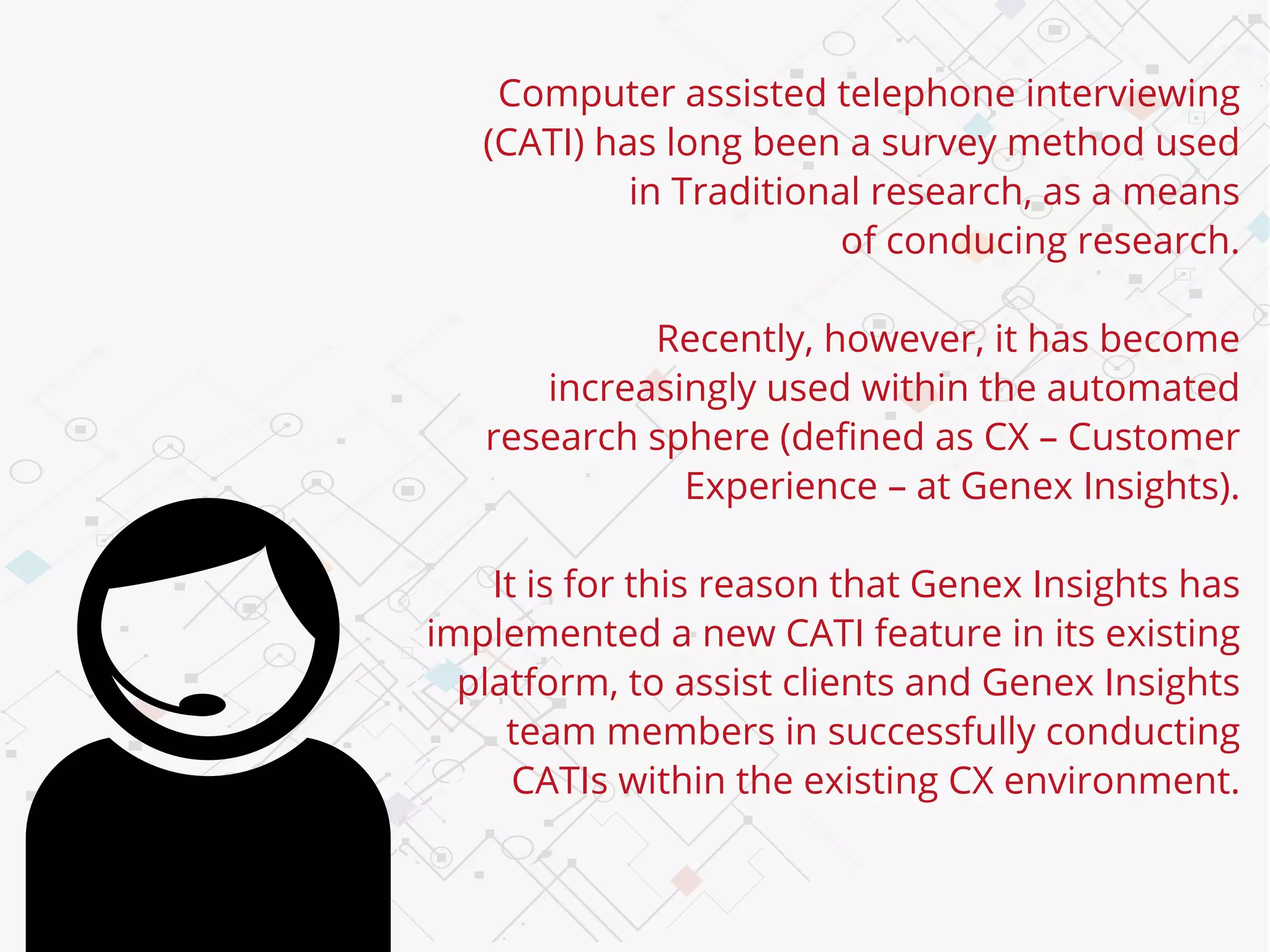 Computer assisted telephone interviewing (CATI) has long been a survey method used in Traditional research, as a means of conducing research.

Recently, however, it has become increasingly used within the automated research sphere (defined as CX – Customer Experience – at Genex Insights).

It is for this reason that Genex Insights has implemented a new CATI feature in its existing platform, to assist clients and Genex Insights team members in successfully conducting CATIs within the existing CX environment.